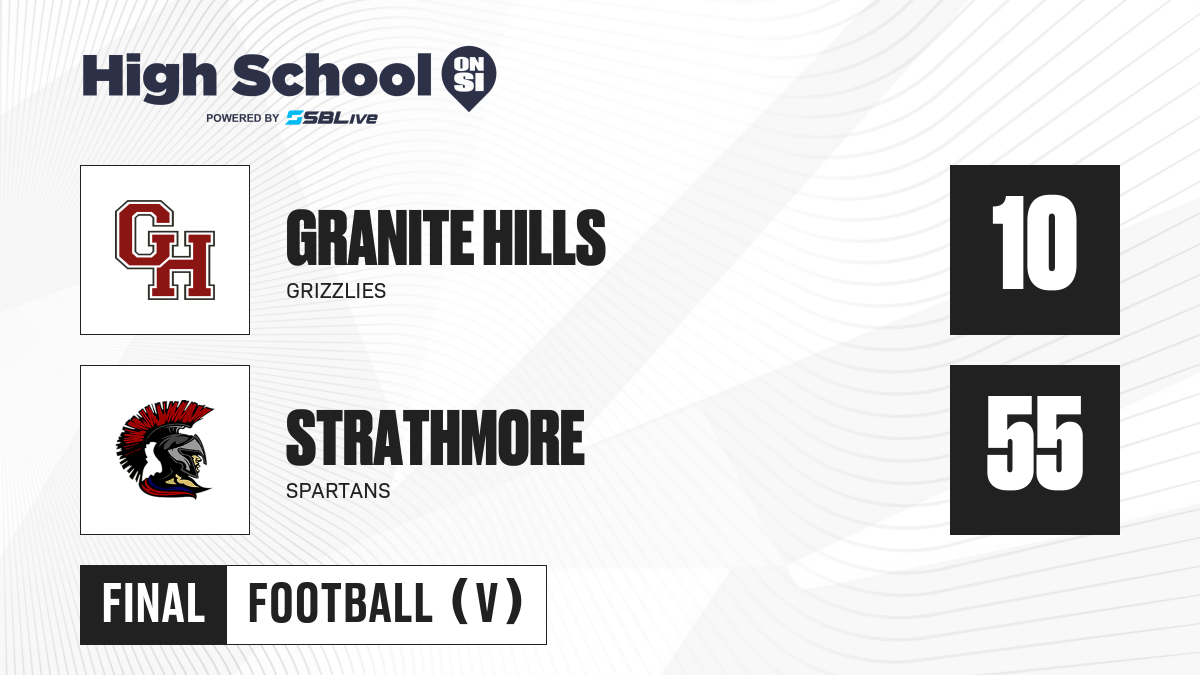 High School ON SI
POWERED BY SBLive

GH

GRANITE HILLS
GRIZZLIES

10

STRATHMORE
SPARTANS

55

FINAL
FOOTBALL (V)